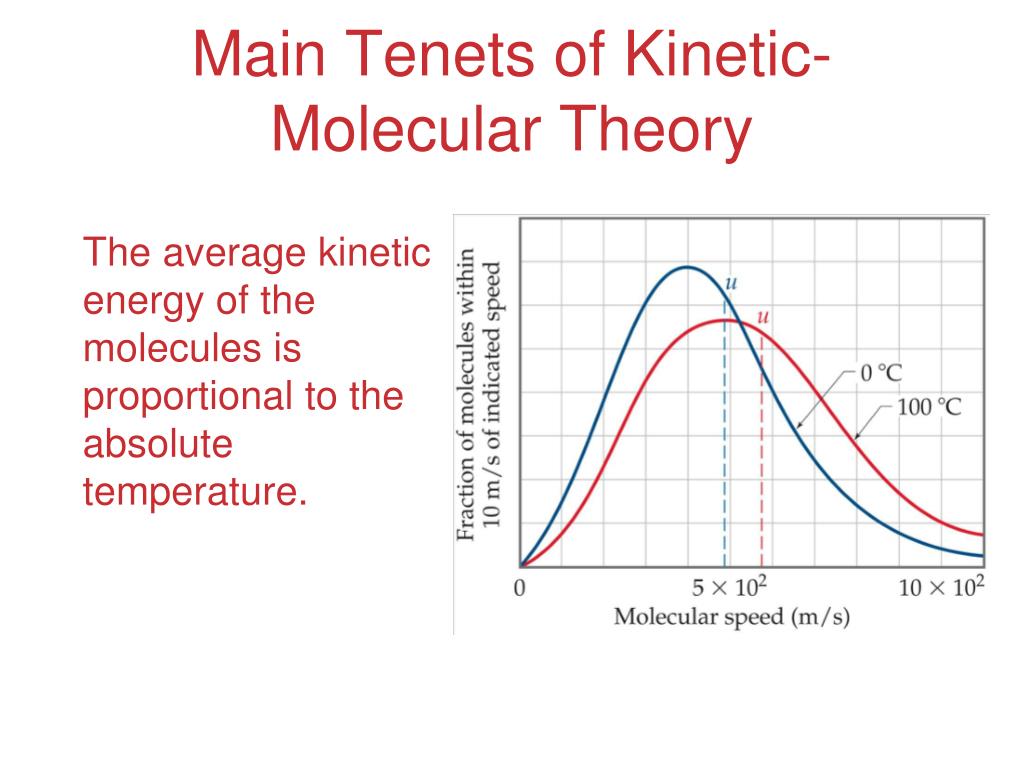 Main Tenets of Kinetic-Molecular Theory

The average kinetic energy of the molecules is proportional to the absolute temperature.

Fraction of molecules within 10 m/s of indicated speed

$u$

$u$

0 °C

100 °C

0

$5 \times 10^2$

$10 \times 10^2$

Molecular speed (m/s)